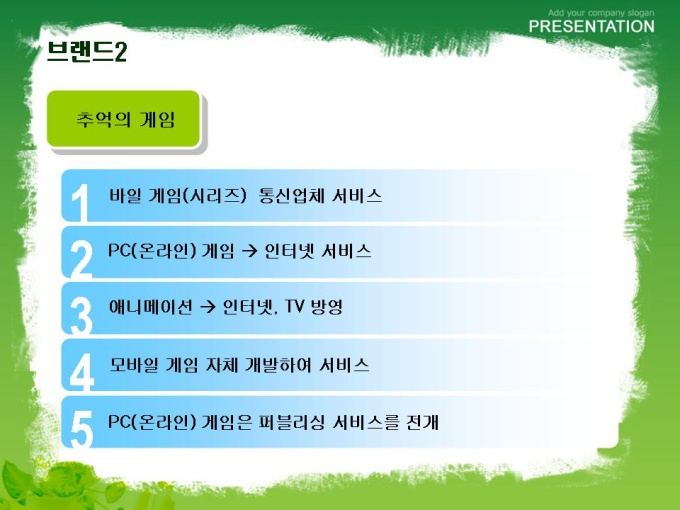 Add your company slogan
PRESENTATION

브랜드2

추억의 게임

1 바일 게임(시리즈) 통신업체 서비스

2 PC(온라인) 게임 → 인터넷 서비스

3 애니메이션 → 인터넷, TV 방영

4 모바일 게임 자체 개발하여 서비스

5 PC(온라인) 게임은 퍼블리싱 서비스를 전개